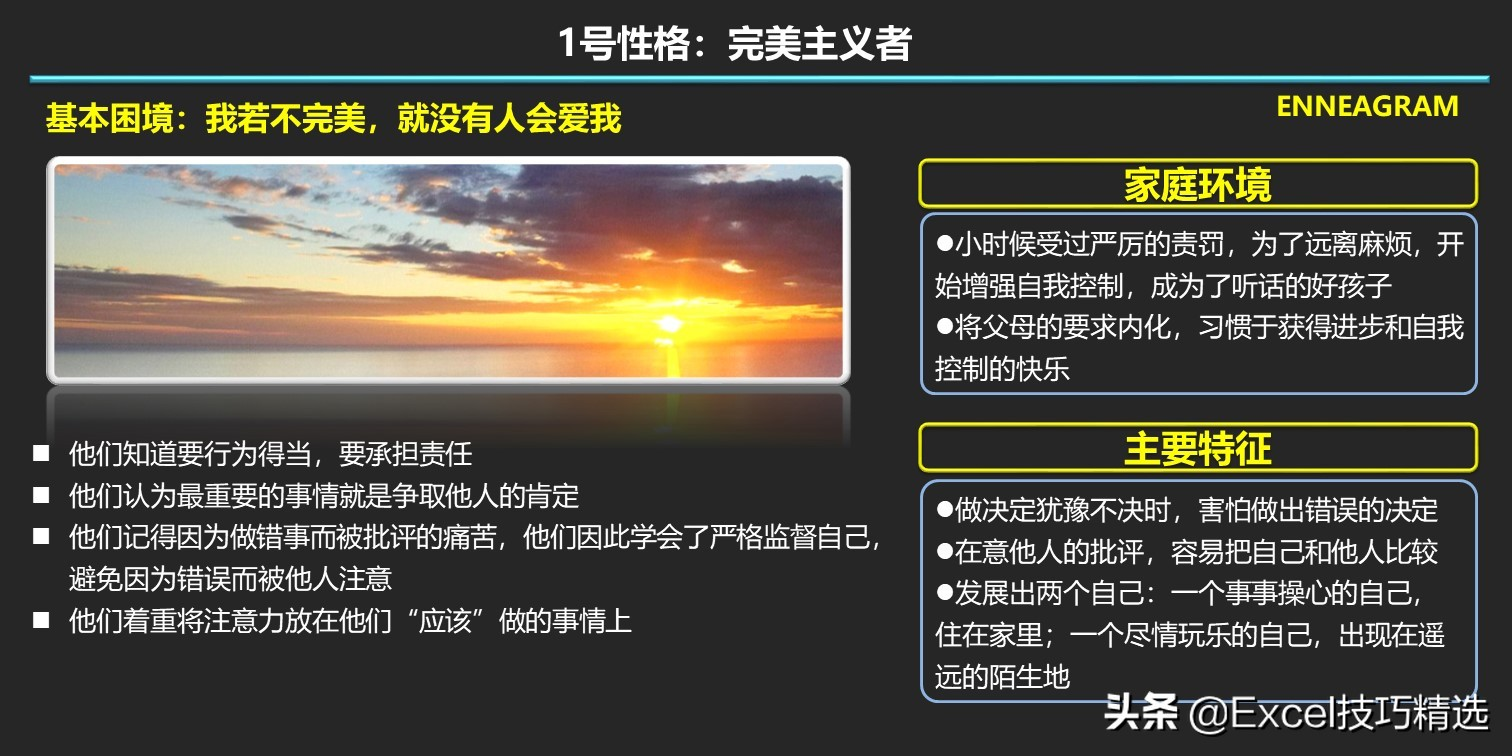 1号性格：完美主义者

基本困境：我若不完美，就没有人会爱我

ENNEAGRAM

■ 他们知道要行为得当，要承担责任
■ 他们认为最重要的事情就是争取他人的肯定
■ 他们记得因为做错事而被批评的痛苦，他们因此学会了严格监督自己，避免因为错误而被他人注意
■ 他们着重将注意力放在他们“应该”做的事情上

家庭环境

●小时候受过严厉的责罚，为了远离麻烦，开始增强自我控制，成为了听话的好孩子
●将父母的要求内化，习惯于获得进步和自我控制的快乐

主要特征

●做决定犹豫不决时，害怕做出错误的决定
●在意他人的批评，容易把自己和他人比较
●发展出两个自己：一个事事操心的自己，住在家里；一个尽情玩乐的自己，出现在遥远的陌生地

头条 @Excel技巧精选